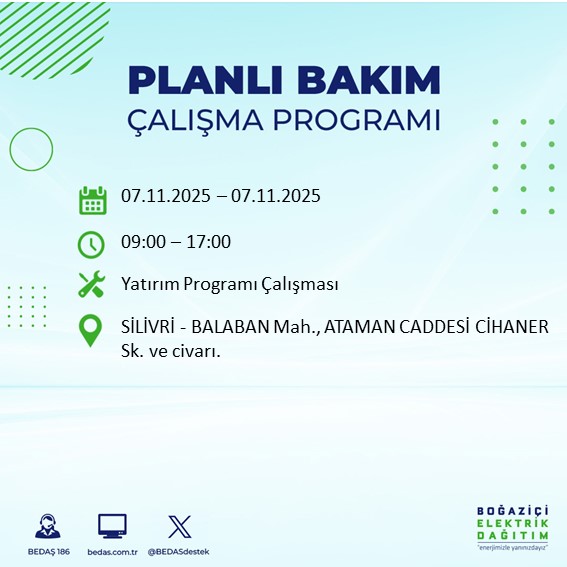 PLANLI BAKIM
ÇALIŞMA PROGRAMI

07.11.2025 – 07.11.2025

09:00 – 17:00

Yatırım Programı Çalışması

SİLİVRİ - BALABAN Mah., ATAMAN CADDESİ CİHANER Sk. ve civarı.

BEDAŞ 186
bedas.com.tr
@BEDASdestek

BOĞAZİÇİ
ELEKTRİK
DAĞITIM
"enerjimizle yanınızdayız"